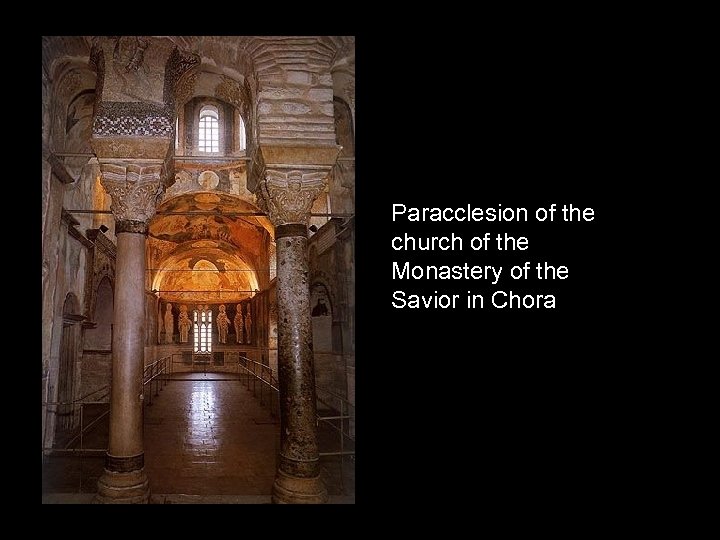 Paracclesion of the church of the Monastery of the Savior in Chora